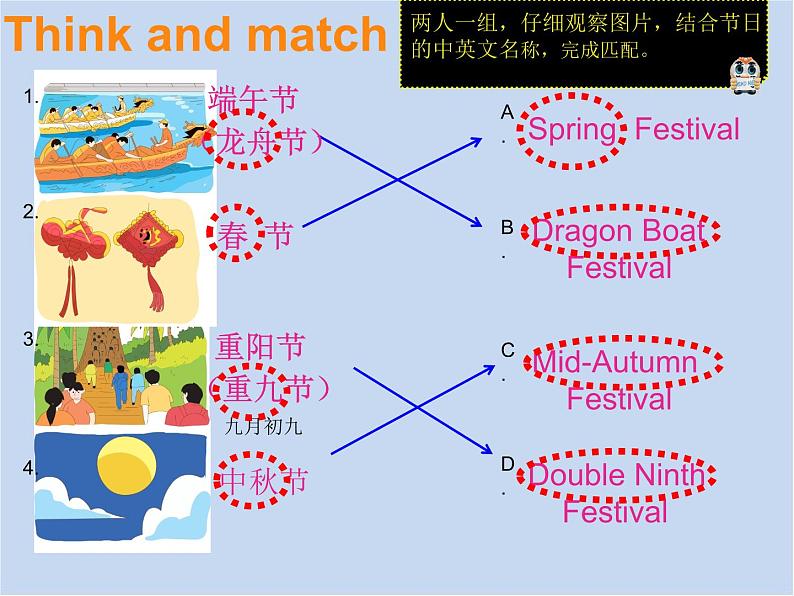 Think and match

两人一组，仔细观察图片，结合节日的中英文名称，完成匹配。

1. 端午节（龙舟节）

2. 春 节

3. 重阳节（重九节）
九月初九

4. 中秋节

A. Spring Festival

B. Dragon Boat Festival

C. Mid-Autumn Festival

D. Double Ninth Festival